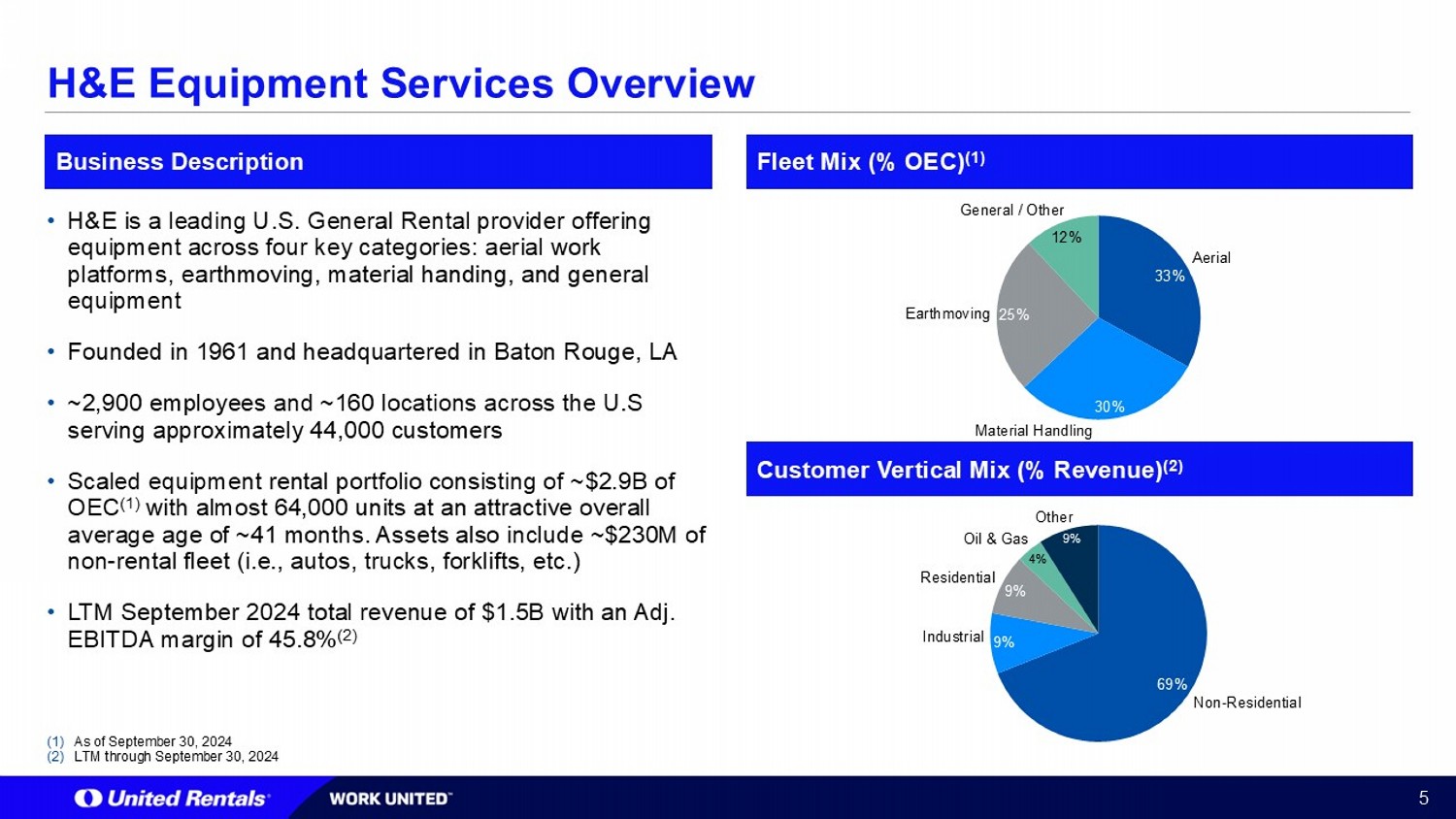 H&E Equipment Services Overview

Business Description

• H&E is a leading U.S. General Rental provider offering equipment across four key categories: aerial work platforms, earthmoving, material handing, and general equipment

• Founded in 1961 and headquartered in Baton Rouge, LA

• ~2,900 employees and ~160 locations across the U.S serving approximately 44,000 customers

• Scaled equipment rental portfolio consisting of ~$2.9B of OEC$^{(1)}$ with almost 64,000 units at an attractive overall average age of ~41 months. Assets also include ~$230M of non-rental fleet (i.e., autos, trucks, forklifts, etc.)

• LTM September 2024 total revenue of $1.5B with an Adj. EBITDA margin of 45.8%$^{(2)}$

Fleet Mix (% OEC)$^{(1)}$

General / Other 12%
Aerial 33%
Earthmoving 25%
30%
Material Handling

Customer Vertical Mix (% Revenue)$^{(2)}$

Other 9%
Oil & Gas 4%
Residential 9%
Industrial 9%
69% Non-Residential

(1) As of September 30, 2024
(2) LTM through September 30, 2024

United Rentals
WORK UNITED
5